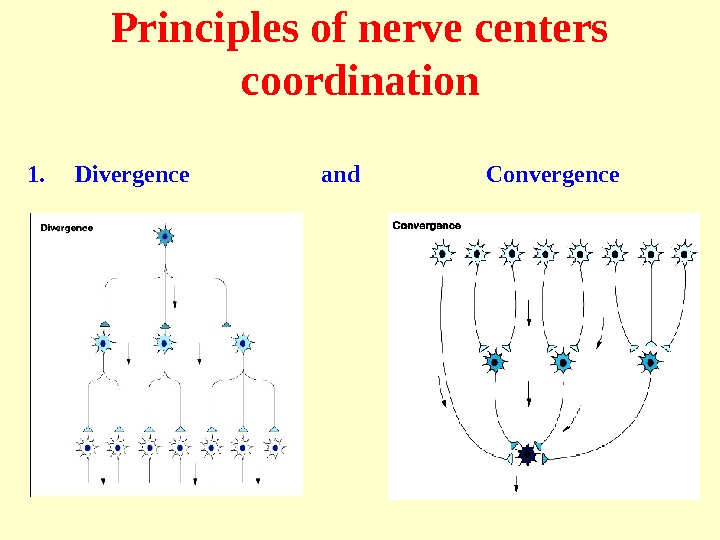 Principles of nerve centers coordination

1. Divergence and Convergence

Divergence

Convergence